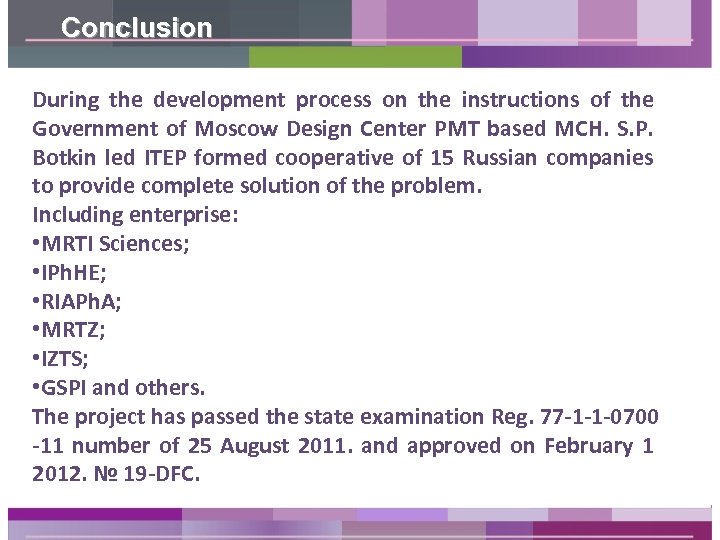 Conclusion

During the development process on the instructions of the Government of Moscow Design Center PMT based MCH. S.P. Botkin led ITEP formed cooperative of 15 Russian companies to provide complete solution of the problem.
Including enterprise:
•MRTI Sciences;
•IPhHE;
•RIAPhA;
•MRTZ;
•IZTS;
•GSPI and others.
The project has passed the state examination Reg. 77-1-1-0700 -11 number of 25 August 2011. and approved on February 1 2012. № 19-DFC.